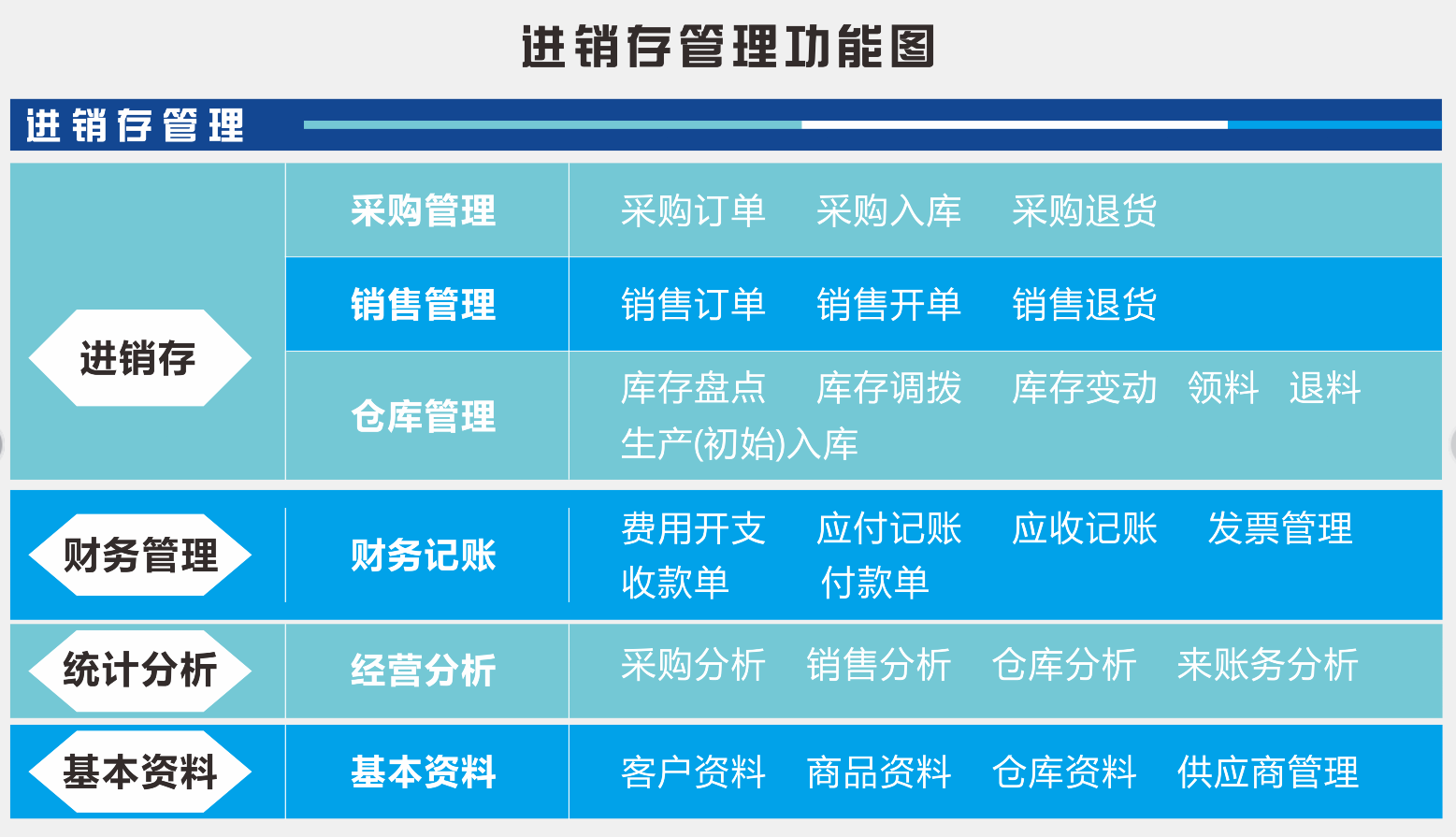 进销存管理功能图

进销存管理

| 进销存 | 采购管理 | 采购订单 采购入库 采购退货 |
|---|---|---|
| | 销售管理 | 销售订单 销售开单 销售退货 |
| | 仓库管理 | 库存盘点 库存调拨 库存变动 领料 退料 生产(初始)入库 |
| 财务管理 | 财务记账 | 费用开支 应付记账 应收记账 发票管理 收款单 付款单 |
| 统计分析 | 经营分析 | 采购分析 销售分析 仓库分析 来账务分析 |
| 基本资料 | 基本资料 | 客户资料 商品资料 仓库资料 供应商管理 |